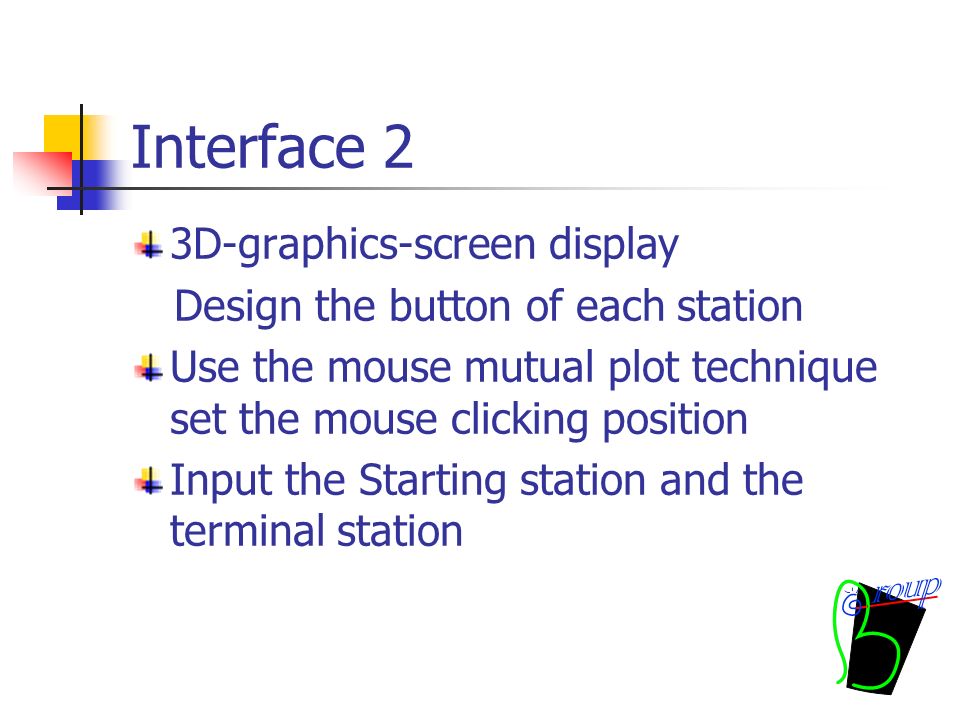 Interface 2

3D-graphics-screen display

Design the button of each station

Use the mouse mutual plot technique set the mouse clicking position

Input the Starting station and the terminal station

Group 5